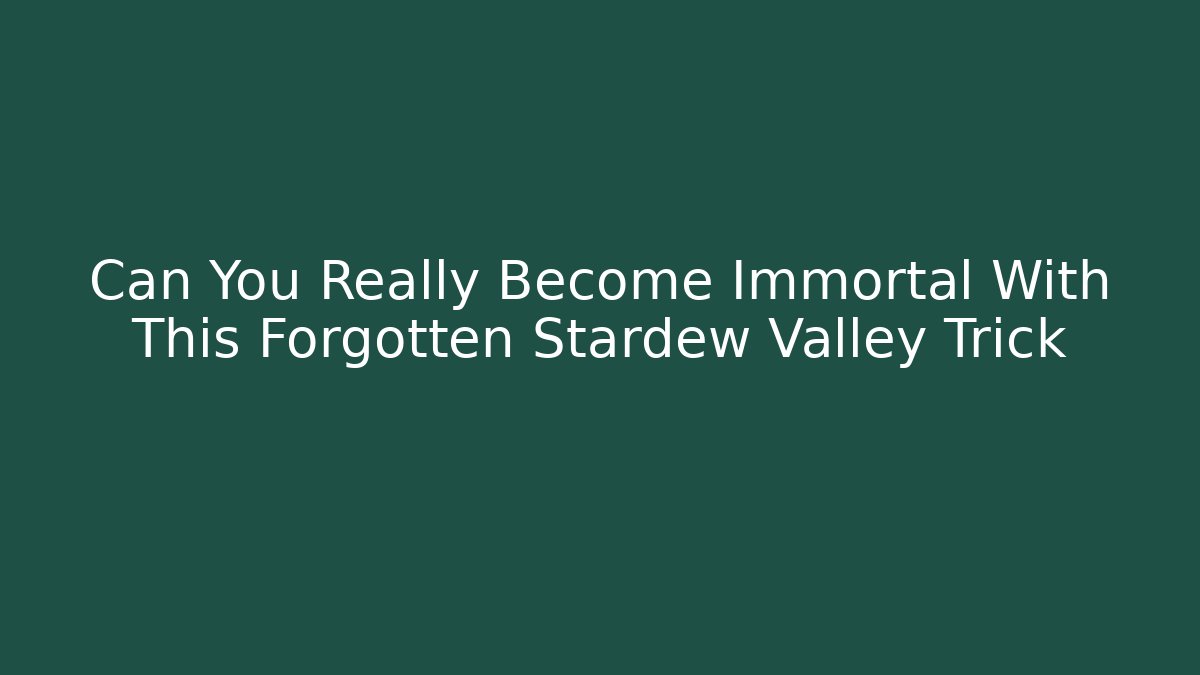 Can You Really Become Immortal With This Forgotten Stardew Valley Trick